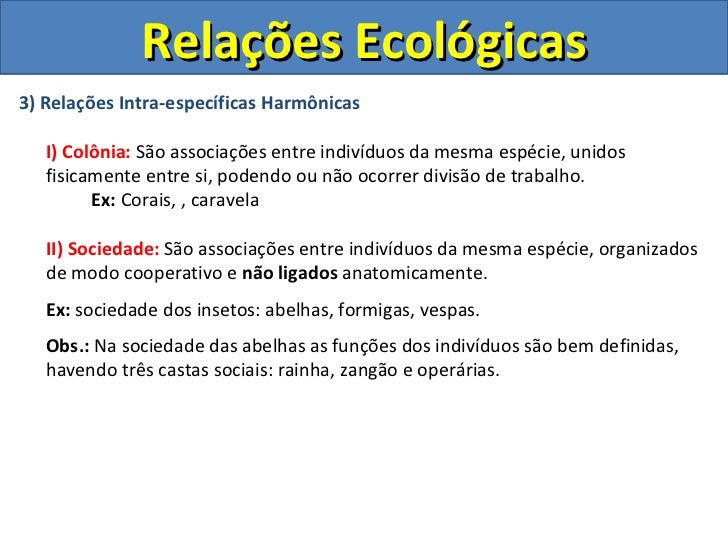 Relações Ecológicas

3) Relações Intra-específicas Harmônicas

I) Colônia: São associações entre indivíduos da mesma espécie, unidos fisicamente entre si, podendo ou não ocorrer divisão de trabalho.
Ex: Corais, , caravela

II) Sociedade: São associações entre indivíduos da mesma espécie, organizados de modo cooperativo e não ligados anatomicamente.

Ex: sociedade dos insetos: abelhas, formigas, vespas.

Obs.: Na sociedade das abelhas as funções dos indivíduos são bem definidas, havendo três castas sociais: rainha, zangão e operárias.